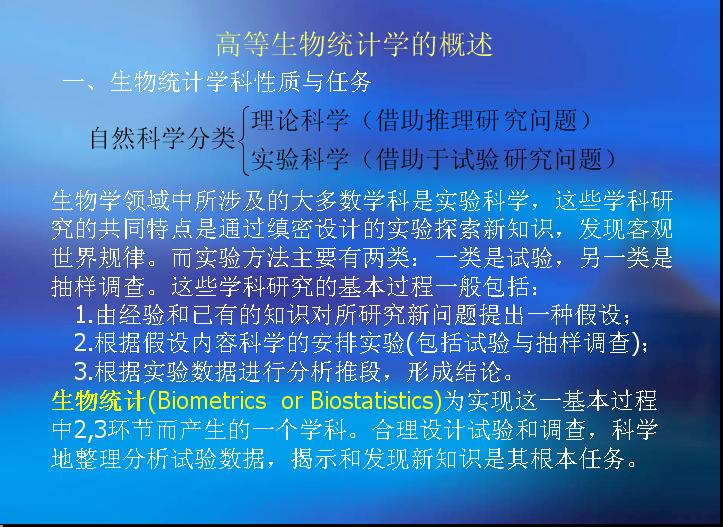 高等生物统计学的概述

一、生物统计学科性质与任务

自然科学分类 理论科学（借助推理研究问题）
实验科学（借助于试验研究问题）

生物学领域中所涉及的大多数学科是实验科学，这些学科研究的共同特点是通过缜密设计的实验探索新知识，发现客观世界规律。而实验方法主要有两类：一类是试验，另一类是抽样调查。这些学科研究的基本过程一般包括：

1.由经验和已有的知识对所研究新问题提出一种假设；
2.根据假设内容科学的安排实验(包括试验与抽样调查)；
3.根据实验数据进行分析推段，形成结论。

生物统计(Biometrics or Biostatistics)为实现这一基本过程中2,3环节而产生的一个学科。合理设计试验和调查，科学地整理分析试验数据，揭示和发现新知识是其根本任务。